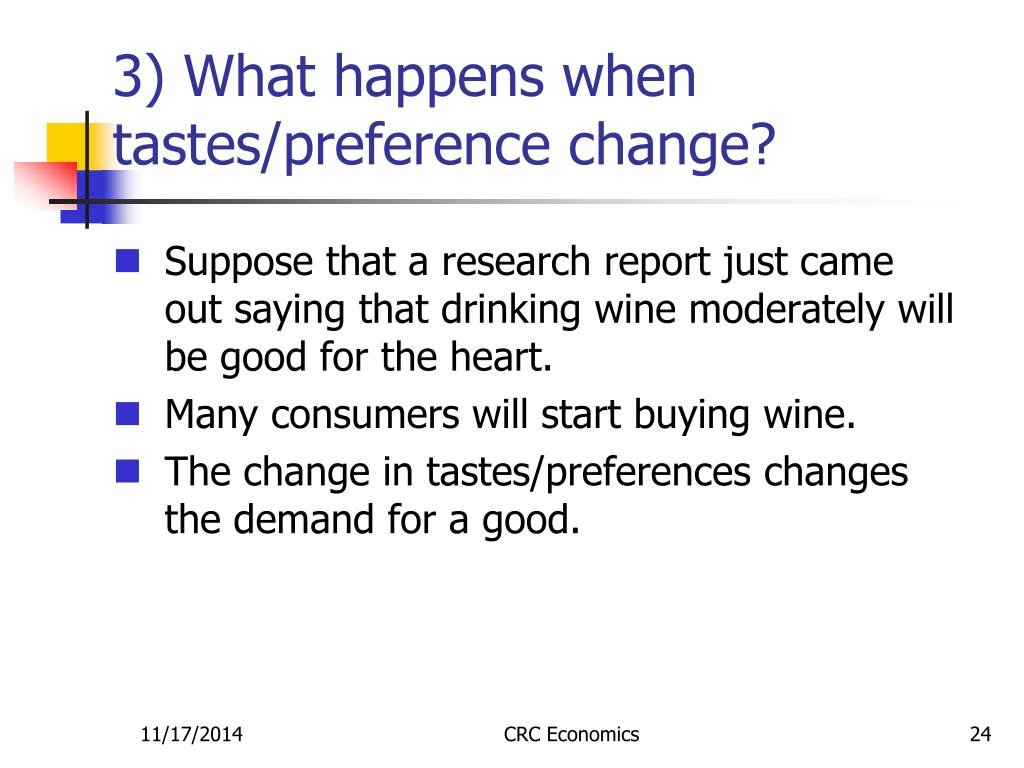 3) What happens when tastes/preference change?

Suppose that a research report just came out saying that drinking wine moderately will be good for the heart.

Many consumers will start buying wine.

The change in tastes/preferences changes the demand for a good.

11/17/2014

CRC Economics

24